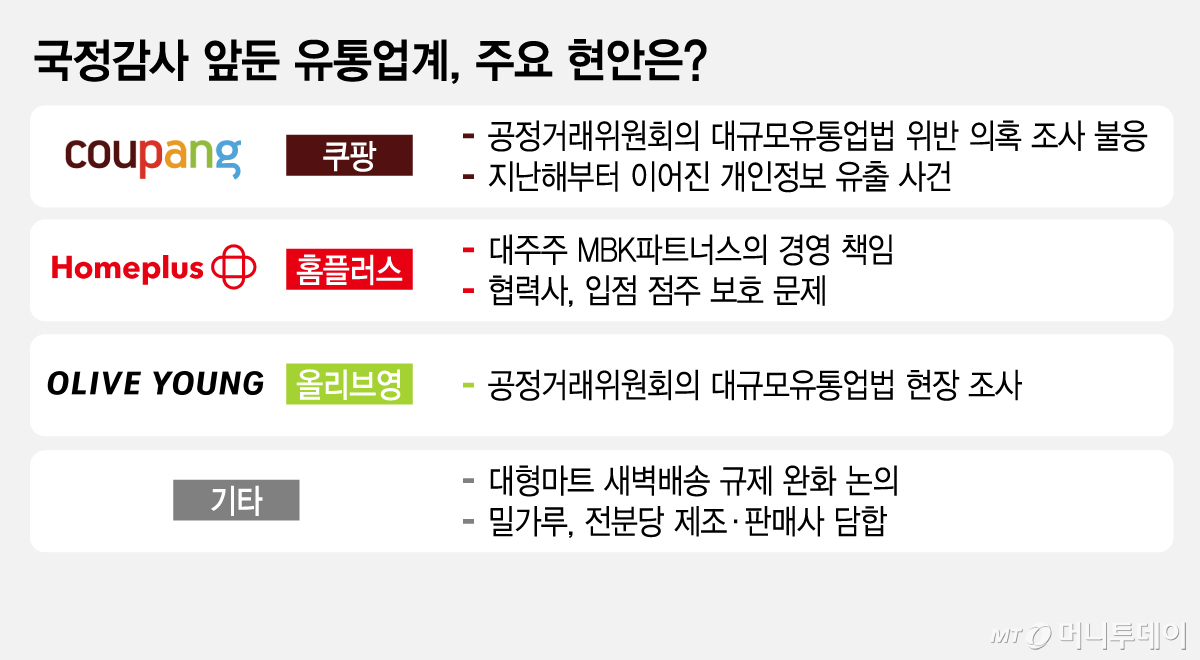 국정감사 앞둔 유통업계, 주요 현안은?

coupang 쿠팡
- 공정거래위원회의 대규모유통업법 위반 의혹 조사 불응
- 지난해부터 이어진 개인정보 유출 사건

Homeplus 홈플러스
- 대주주 MBK파트너스의 경영 책임
- 협력사, 입점 점주 보호 문제

OLIVE YOUNG 올리브영
- 공정거래위원회의 대규모유통업법 현장 조사

기타
- 대형마트 새벽배송 규제 완화 논의
- 밀가루, 전분당 제조·판매사 담합

MT 머니투데이